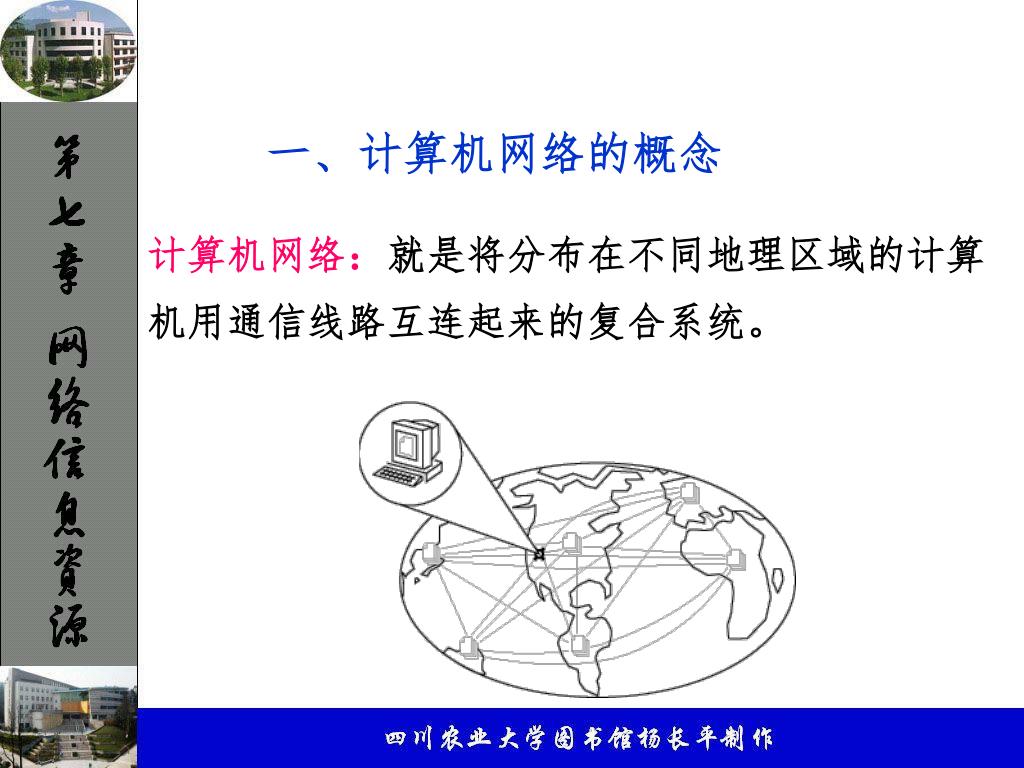 第七章 网络信息资源

一、计算机网络的概念

计算机网络：就是将分布在不同地理区域的计算机用通信线路互连起来的复合系统。

四川农业大学图书馆杨长平制作